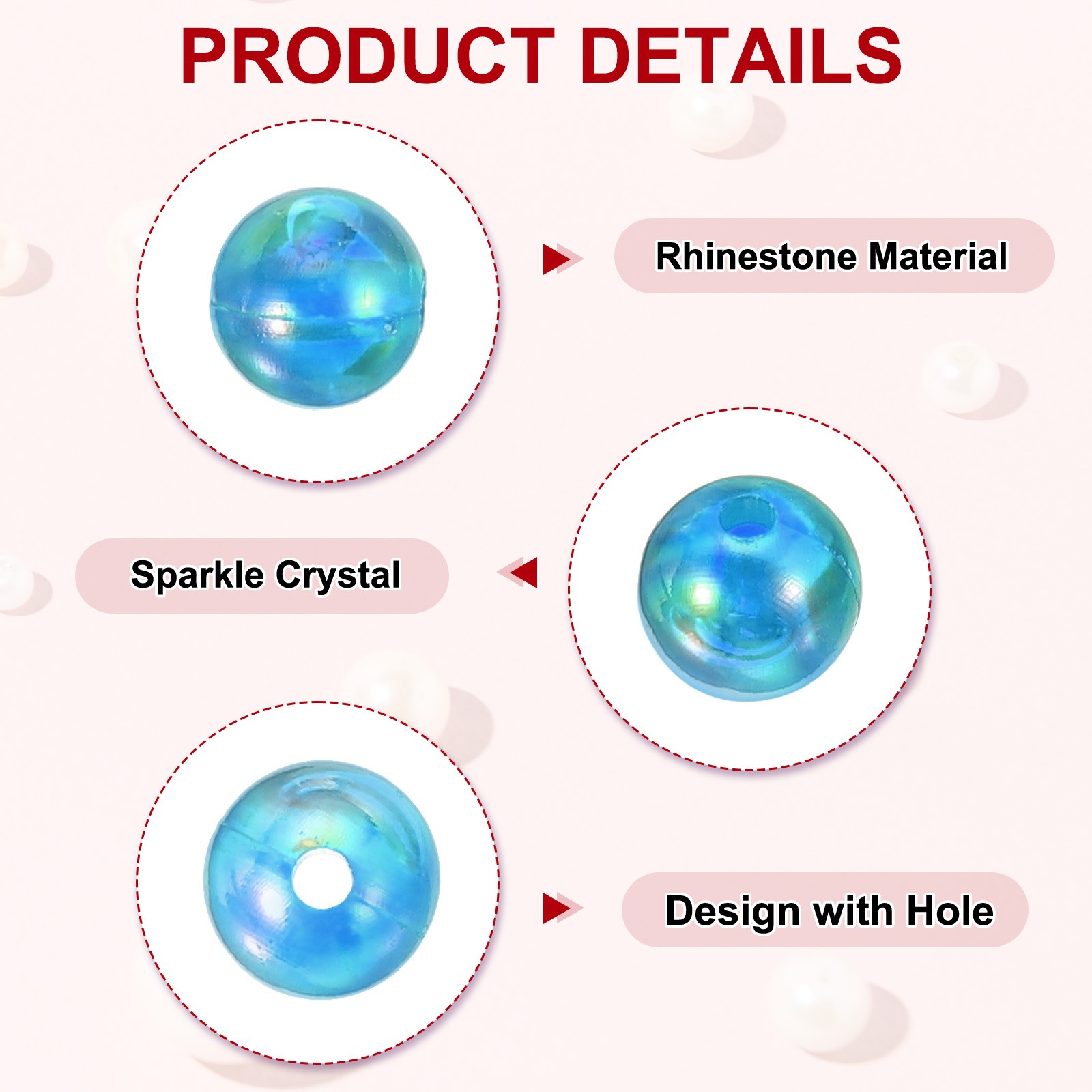 PRODUCT DETAILS

Rhinestone Material

Sparkle Crystal

Design with Hole